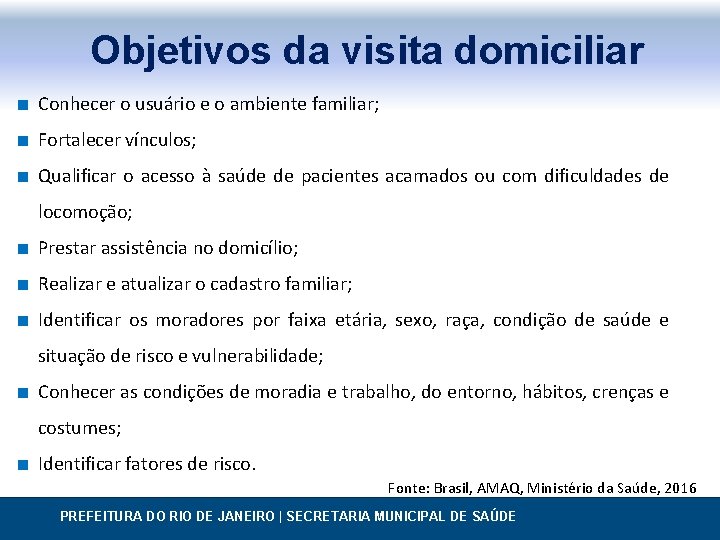 Objetivos da visita domiciliar

- Conhecer o usuário e o ambiente familiar;
- Fortalecer vínculos;
- Qualificar o acesso à saúde de pacientes acamados ou com dificuldades de locomoção;
- Prestar assistência no domicílio;
- Realizar e atualizar o cadastro familiar;
- Identificar os moradores por faixa etária, sexo, raça, condição de saúde e situação de risco e vulnerabilidade;
- Conhecer as condições de moradia e trabalho, do entorno, hábitos, crenças e costumes;
- Identificar fatores de risco.

Fonte: Brasil, AMAQ, Ministério da Saúde, 2016

PREFEITURA DO RIO DE JANEIRO | SECRETARIA MUNICIPAL DE SAÚDE